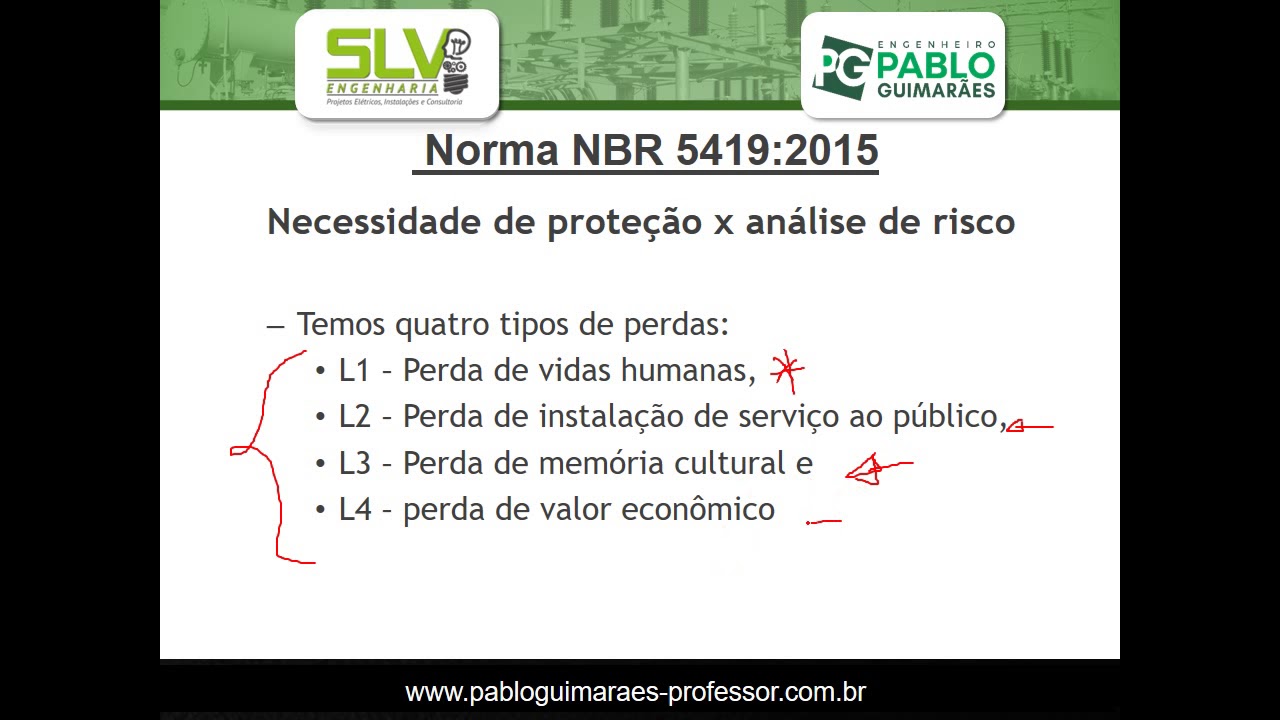 SLV ENGENHARIA
Projetos Elétricos, Instalações e Consultoria

PG ENGENHEIRO PABLO GUIMARÃES

Norma NBR 5419:2015

Necessidade de proteção x análise de risco

– Temos quatro tipos de perdas:
• L1 – Perda de vidas humanas,
• L2 – Perda de instalação de serviço ao público,
• L3 – Perda de memória cultural e
• L4 – perda de valor econômico

www.pabloguimaraes-professor.com.br